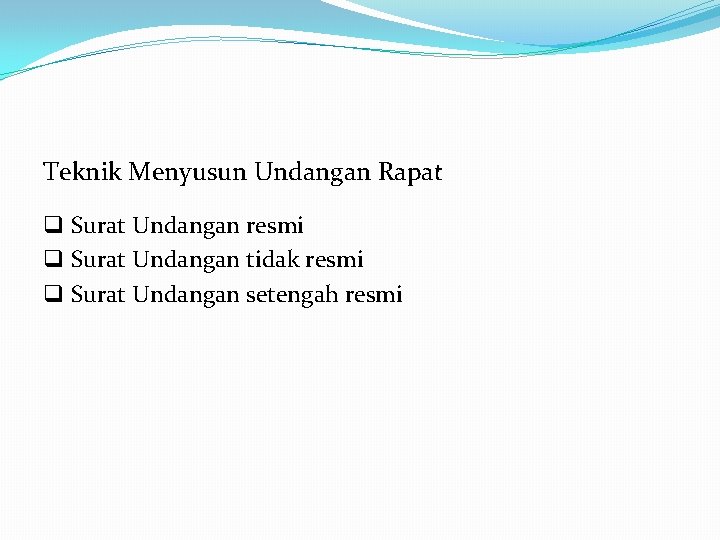 Teknik Menyusun Undangan Rapat

❑ Surat Undangan resmi
❑ Surat Undangan tidak resmi
❑ Surat Undangan setengah resmi